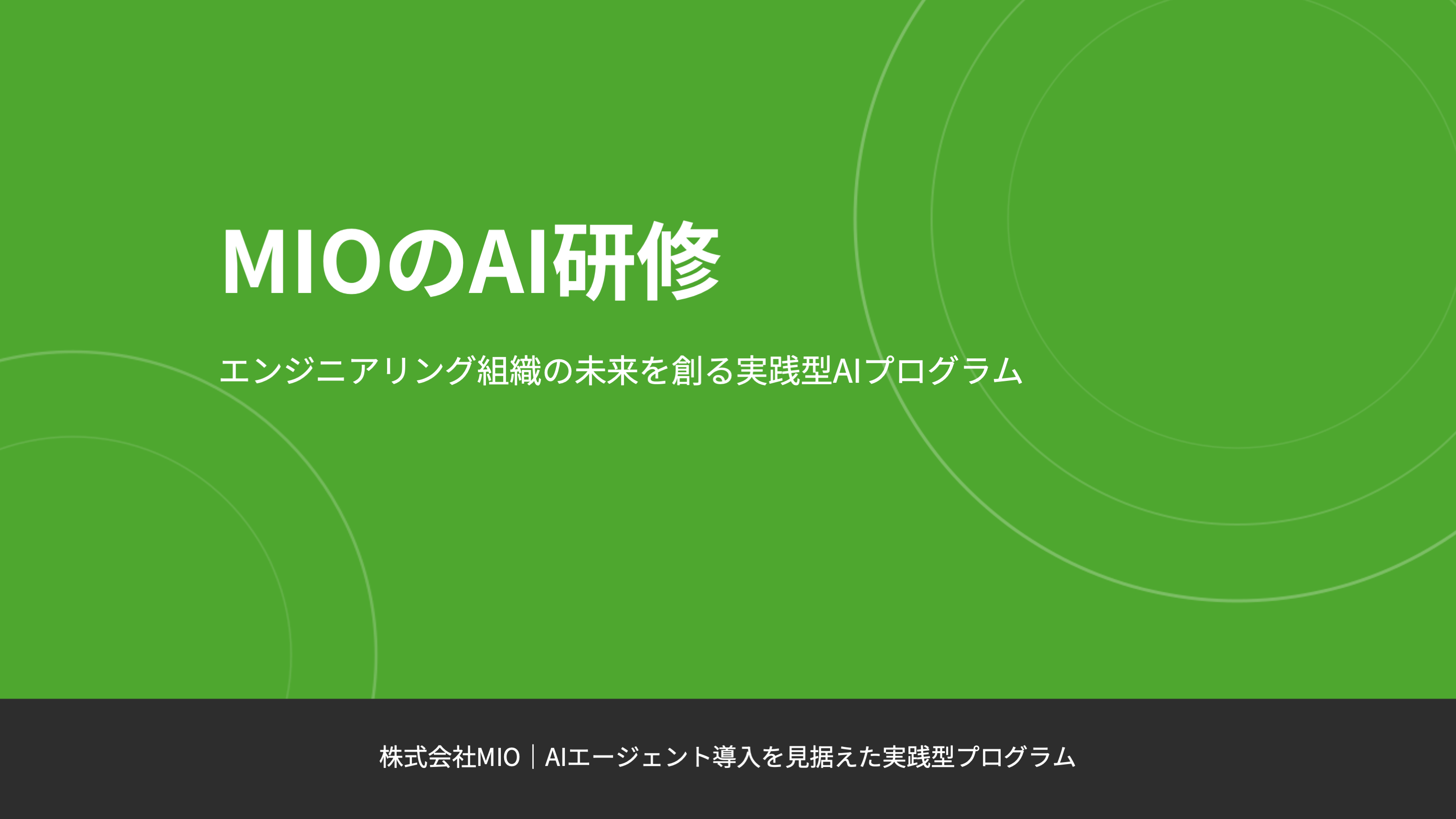 MIOのAI研修

エンジニアリング組織の未来を創る実践型AIプログラム

株式会社MIO｜AIエージェント導入を見据えた実践型プログラム